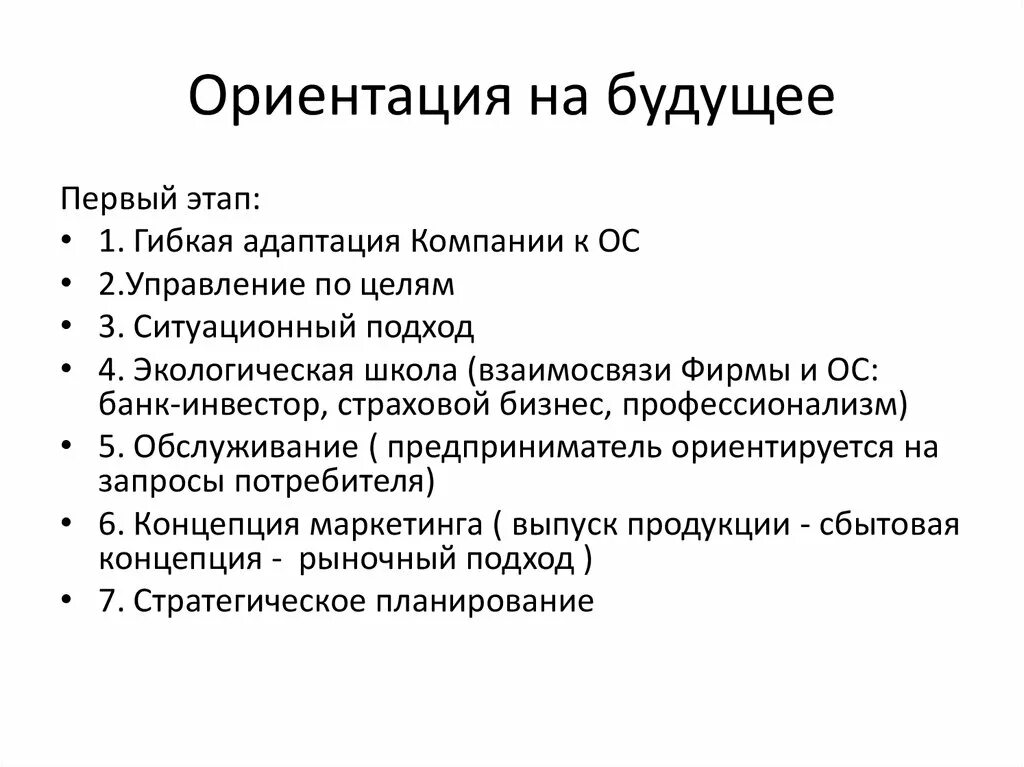 Ориентация на будущее

Первый этап:

• 1. Гибкая адаптация Компании к ОС
• 2.Управление по целям
• 3. Ситуационный подход
• 4. Экологическая школа (взаимосвязи Фирмы и ОС: банк-инвестор, страховой бизнес, профессионализм)
• 5. Обслуживание ( предприниматель ориентируется на запросы потребителя)
• 6. Концепция маркетинга ( выпуск продукции - сбытовая концепция - рыночный подход )
• 7. Стратегическое планирование